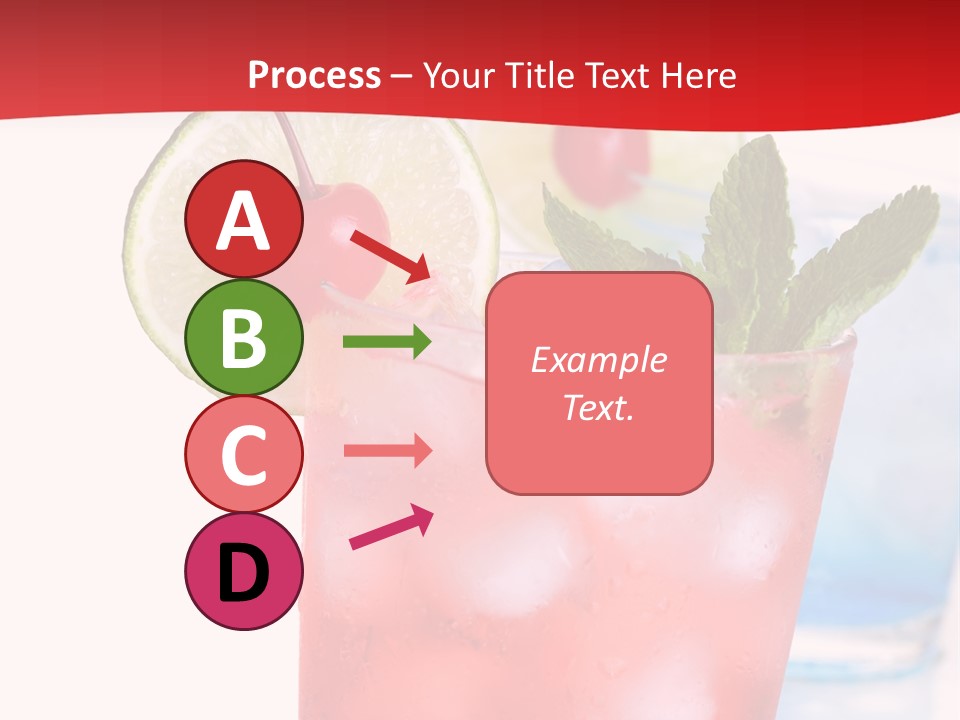 Process – Your Title Text Here

A

B

C

D

Example Text.